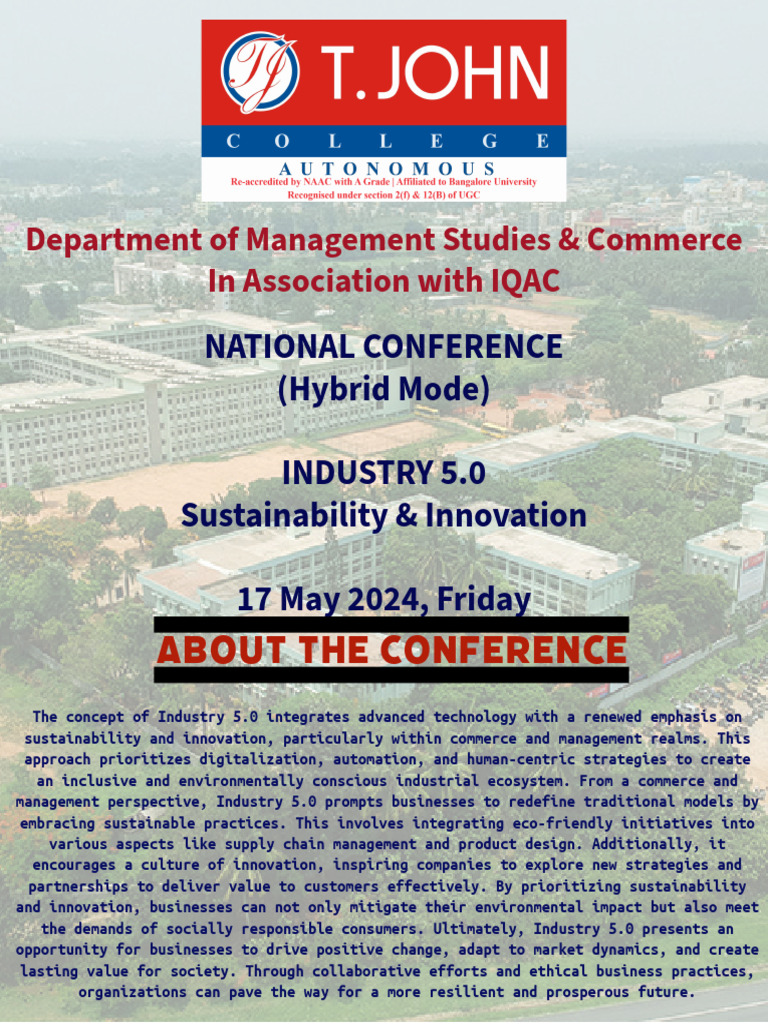 TJ T. JOHN
COLLEGE
AUTONOMOUS
Re-accredited by NAAC with A Grade | Affiliated to Bangalore University
Recognised under section 2(f) & 12(B) of UGC

Department of Management Studies & Commerce
In Association with IQAC

NATIONAL CONFERENCE
(Hybrid Mode)

INDUSTRY 5.0
Sustainability & Innovation

17 May 2024, Friday

ABOUT THE CONFERENCE

The concept of Industry 5.0 integrates advanced technology with a renewed emphasis on sustainability and innovation, particularly within commerce and management realms. This approach prioritizes digitalization, automation, and human-centric strategies to create an inclusive and environmentally conscious industrial ecosystem. From a commerce and management perspective, Industry 5.0 prompts businesses to redefine traditional models by embracing sustainable practices. This involves integrating eco-friendly initiatives into various aspects like supply chain management and product design. Additionally, it encourages a culture of innovation, inspiring companies to explore new strategies and partnerships to deliver value to customers effectively. By prioritizing sustainability and innovation, businesses can not only mitigate their environmental impact but also meet the demands of socially responsible consumers. Ultimately, Industry 5.0 presents an opportunity for businesses to drive positive change, adapt to market dynamics, and create lasting value for society. Through collaborative efforts and ethical business practices, organizations can pave the way for a more resilient and prosperous future.